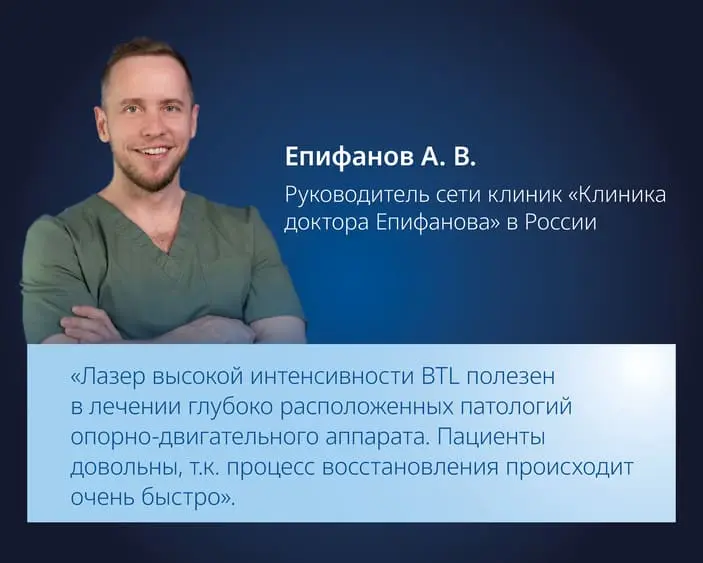 Епифанов А. В.

Руководитель сети клиник «Клиника доктора Епифанова» в России

«Лазер высокой интенсивности BTL полезен в лечении глубоко расположенных патологий опорно-двигательного аппарата. Пациенты довольны, т.к. процесс восстановления происходит очень быстро».